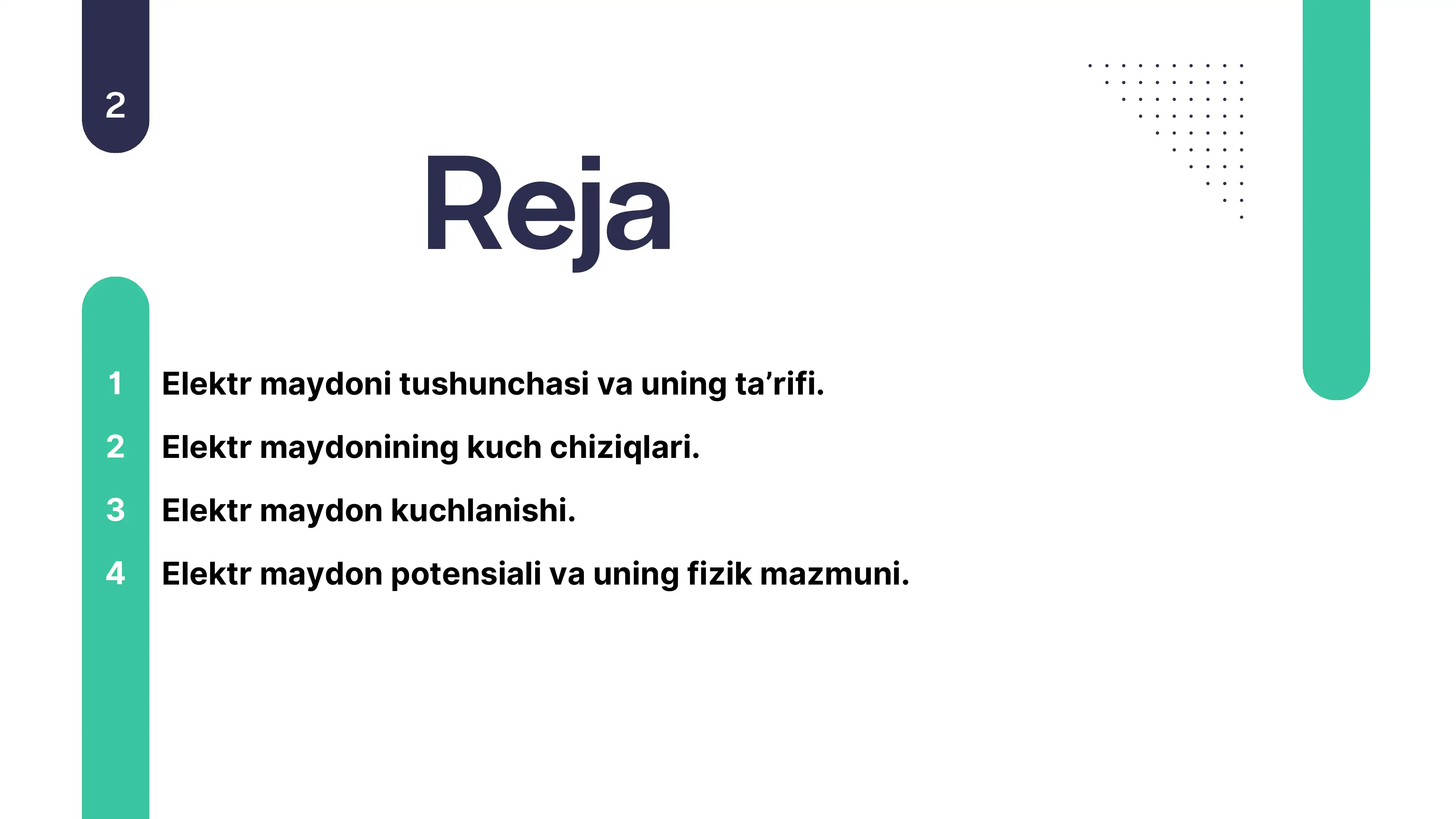 2

Reja

1 Elektr maydoni tushunchasi va uning ta’rifi.

2 Elektr maydonining kuch chiziqlari.

3 Elektr maydon kuchlanishi.

4 Elektr maydon potensiali va uning fizik mazmuni.